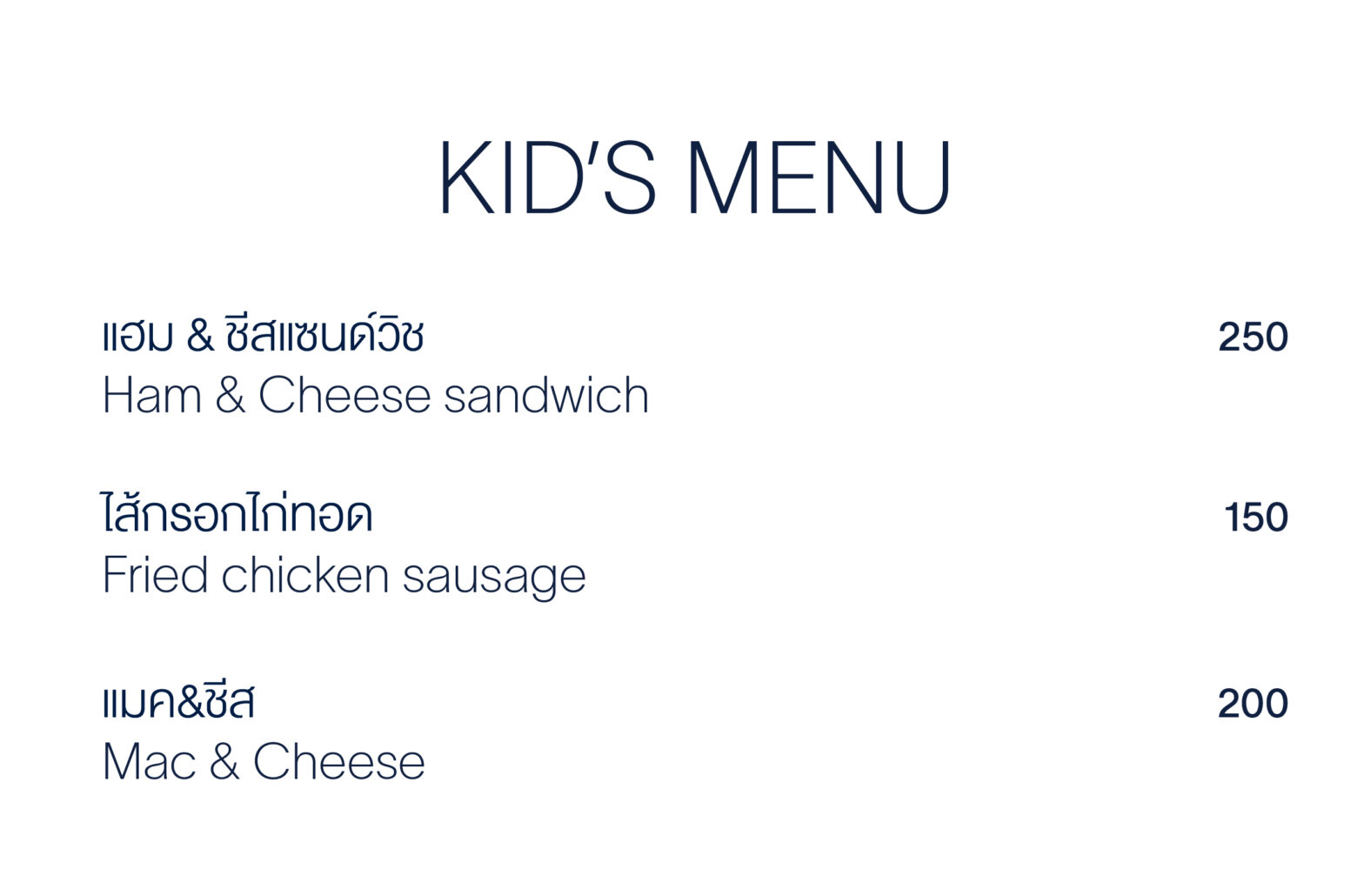 KID'S MENU

แฮม & ชีสแซนด์วิช 250
Ham & Cheese sandwich

ไส้กรอกไก่ทอด 150
Fried chicken sausage

แมค&ชีส 200
Mac & Cheese